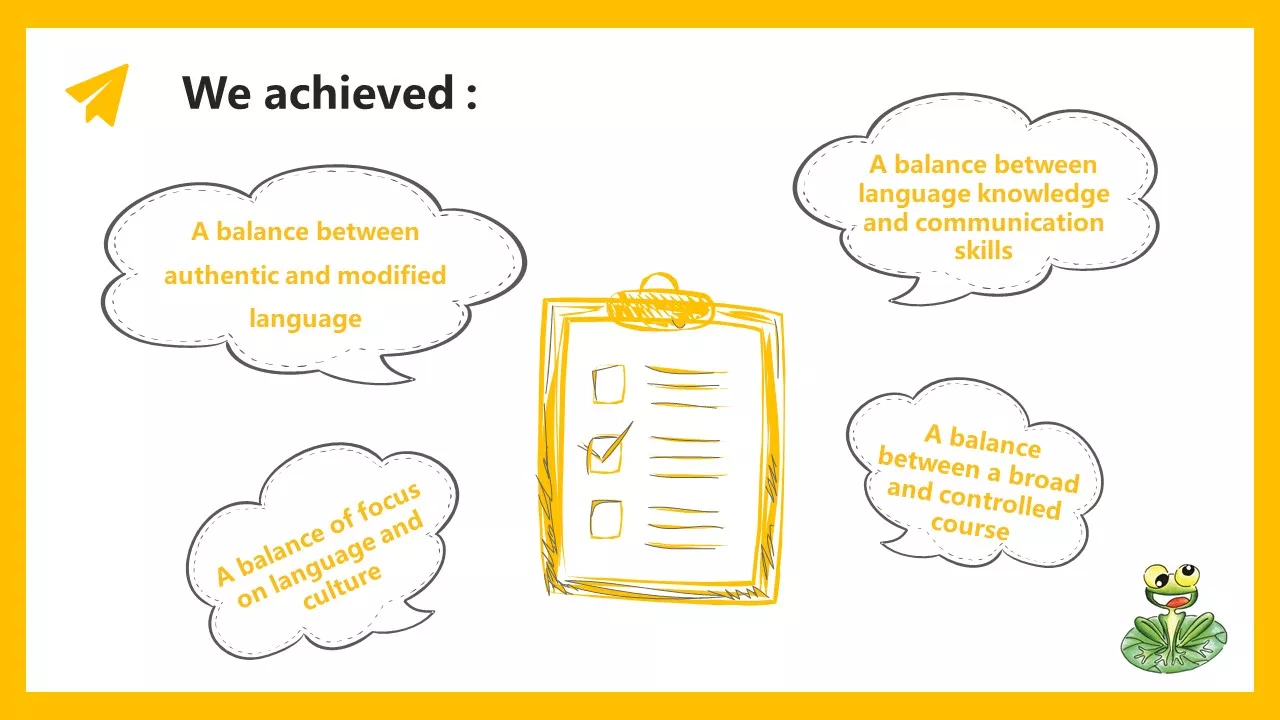 We achieved :

A balance between authentic and modified language

A balance between language knowledge and communication skills

A balance of focus on language and culture

A balance between a broad and controlled course